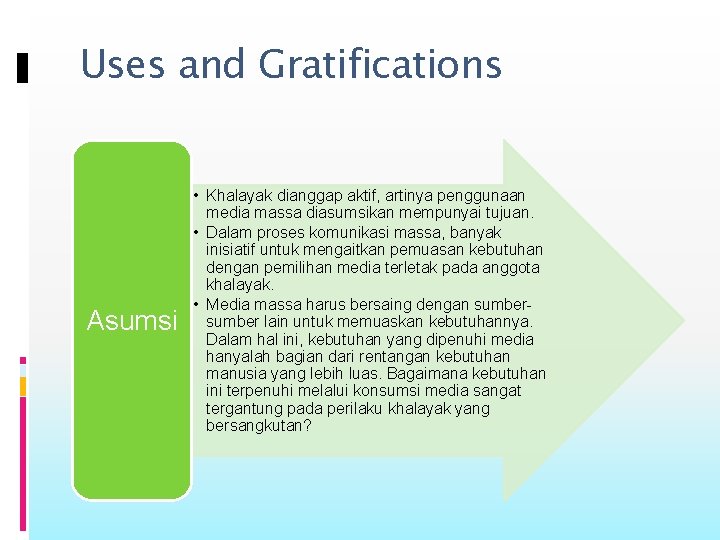 Uses and Gratifications

Asumsi

• Khalayak dianggap aktif, artinya penggunaan media massa diasumsikan mempunyai tujuan.
• Dalam proses komunikasi massa, banyak inisiatif untuk mengaitkan pemuasan kebutuhan dengan pemilihan media terletak pada anggota khalayak.
• Media massa harus bersaing dengan sumber-sumber lain untuk memuaskan kebutuhannya. Dalam hal ini, kebutuhan yang dipenuhi media hanyalah bagian dari rentangan kebutuhan manusia yang lebih luas. Bagaimana kebutuhan ini terpenuhi melalui konsumsi media sangat tergantung pada perilaku khalayak yang bersangkutan?